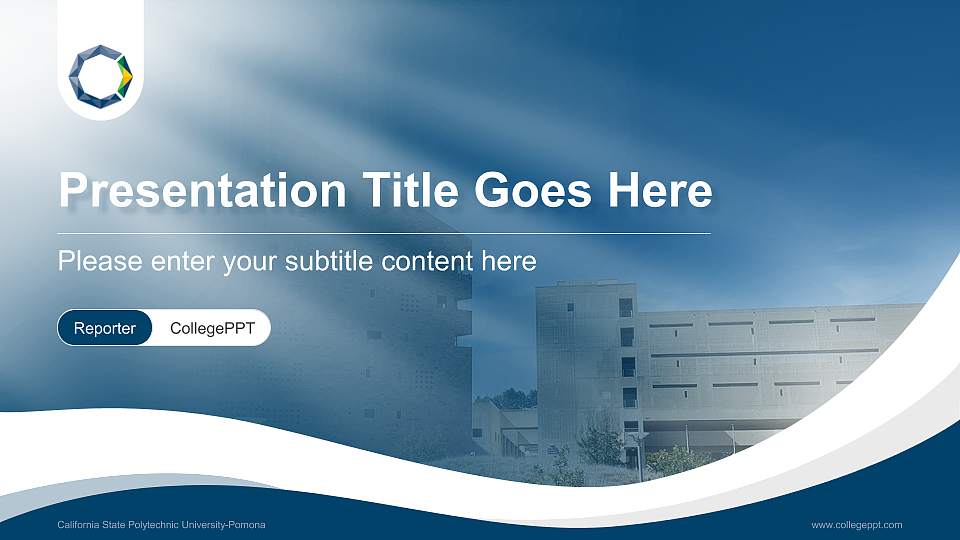 Presentation Title Goes Here

Please enter your subtitle content here

Reporter CollegePPT

California State Polytechnic University-Pomona

www.collegeppt.com